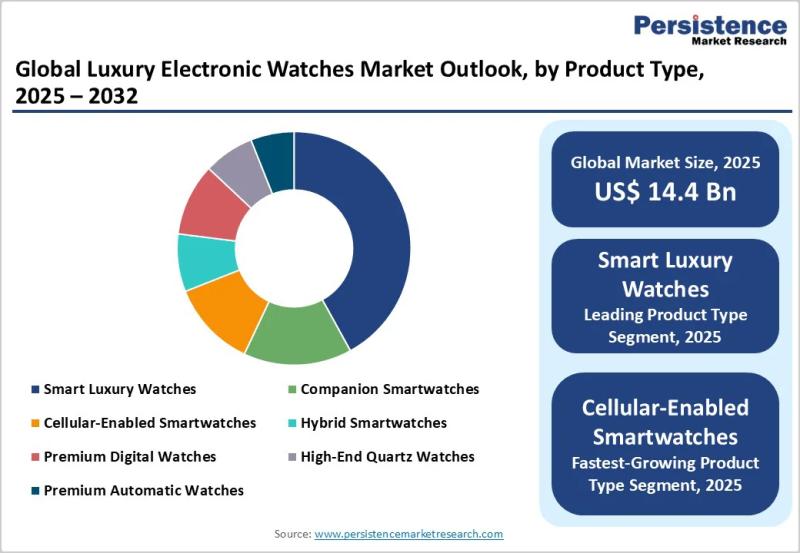 Persistence
Market Research

Global Luxury Electronic Watches Market Outlook, by Product Type, 2025 – 2032

Smart Luxury Watches
Companion Smartwatches
Cellular-Enabled Smartwatches
Hybrid Smartwatches
Premium Digital Watches
High-End Quartz Watches
Premium Automatic Watches

Global Market Size, 2025
US$ 14.4 Bn

Smart Luxury Watches
Leading Product Type Segment, 2025

Cellular-Enabled Smartwatches
Fastest-Growing Product Type Segment, 2025

Source: www.persistencemarketresearch.com